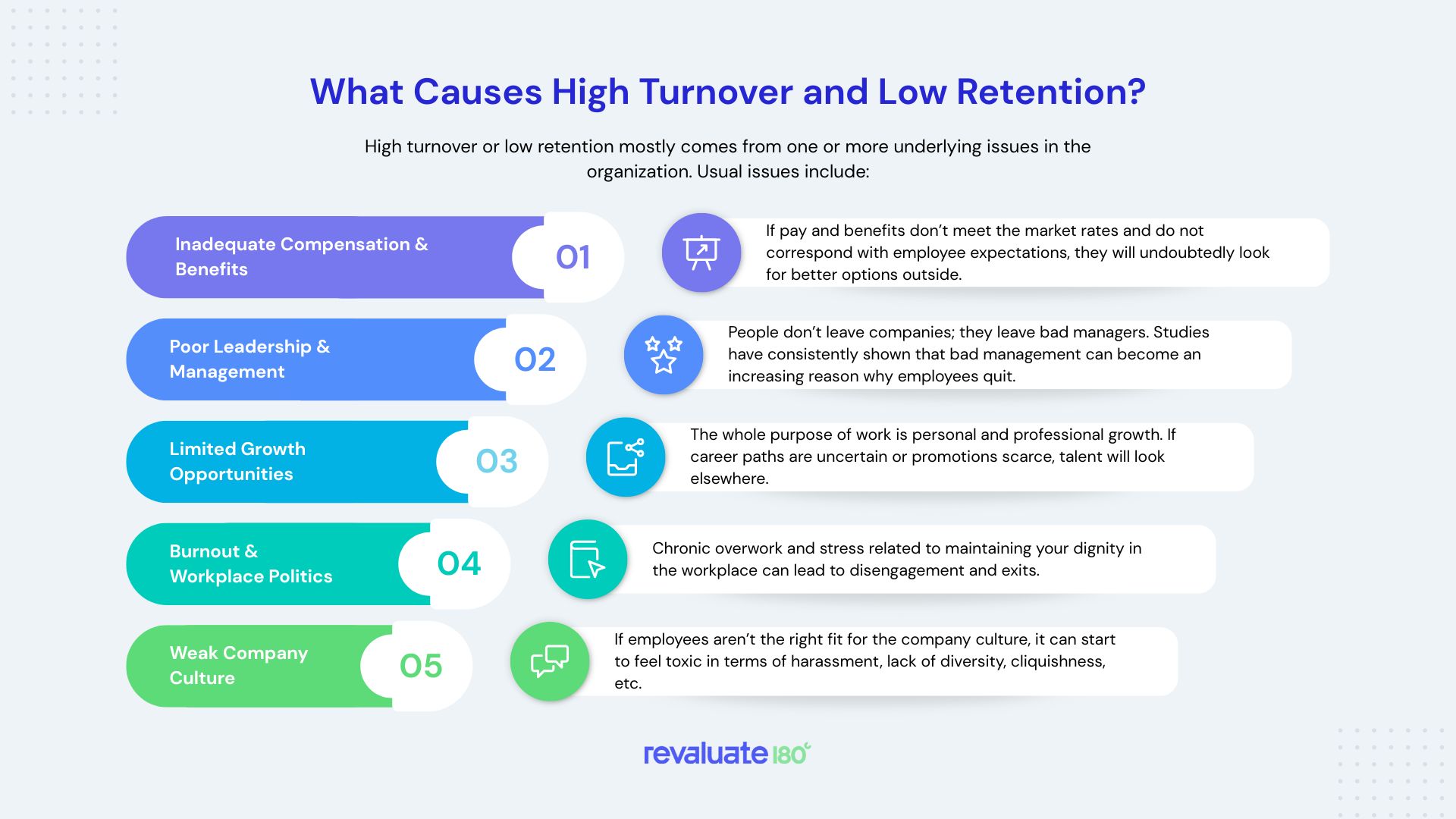 What Causes High Turnover and Low Retention?

High turnover or low retention mostly comes from one or more underlying issues in the organization. Usual issues include:

Inadequate Compensation & Benefits

01

If pay and benefits don't meet the market rates and do not correspond with employee expectations, they will undoubtedly look for better options outside.

Poor Leadership & Management

02

People don't leave companies; they leave bad managers. Studies have consistently shown that bad management can become an increasing reason why employees quit.

Limited Growth Opportunities

03

The whole purpose of work is personal and professional growth. If career paths are uncertain or promotions scarce, talent will look elsewhere.

Burnout & Workplace Politics

04

Chronic overwork and stress related to maintaining your dignity in the workplace can lead to disengagement and exits.

Weak Company Culture

05

If employees aren't the right fit for the company culture, it can start to feel toxic in terms of harassment, lack of diversity, cliquishness, etc.

revaluate 180°